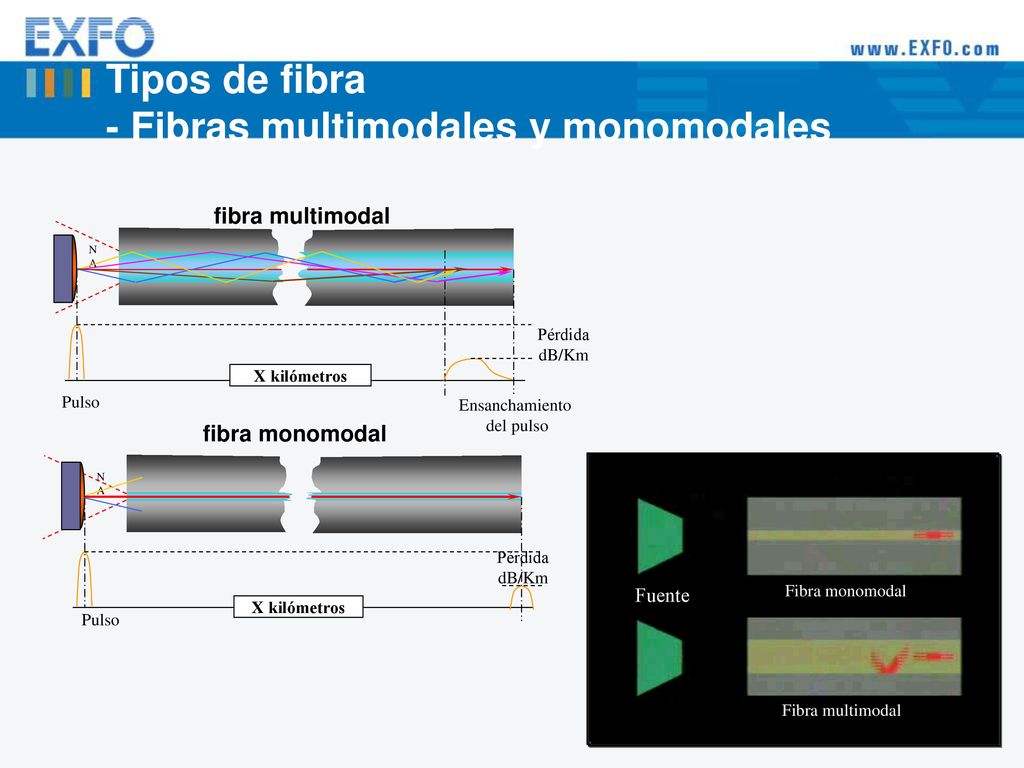 EXFO
www.EXFO.com
Tipos de fibra
- Fibras multimodales y monomodales

fibra multimodal
N
A
Pérdida
dB/Km
X kilómetros
Pulso
Ensanchamiento del pulso

fibra monomodal
N
A
Pérdida
dB/Km
X kilómetros
Pulso

Fuente
Fibra monomodal
Fibra multimodal